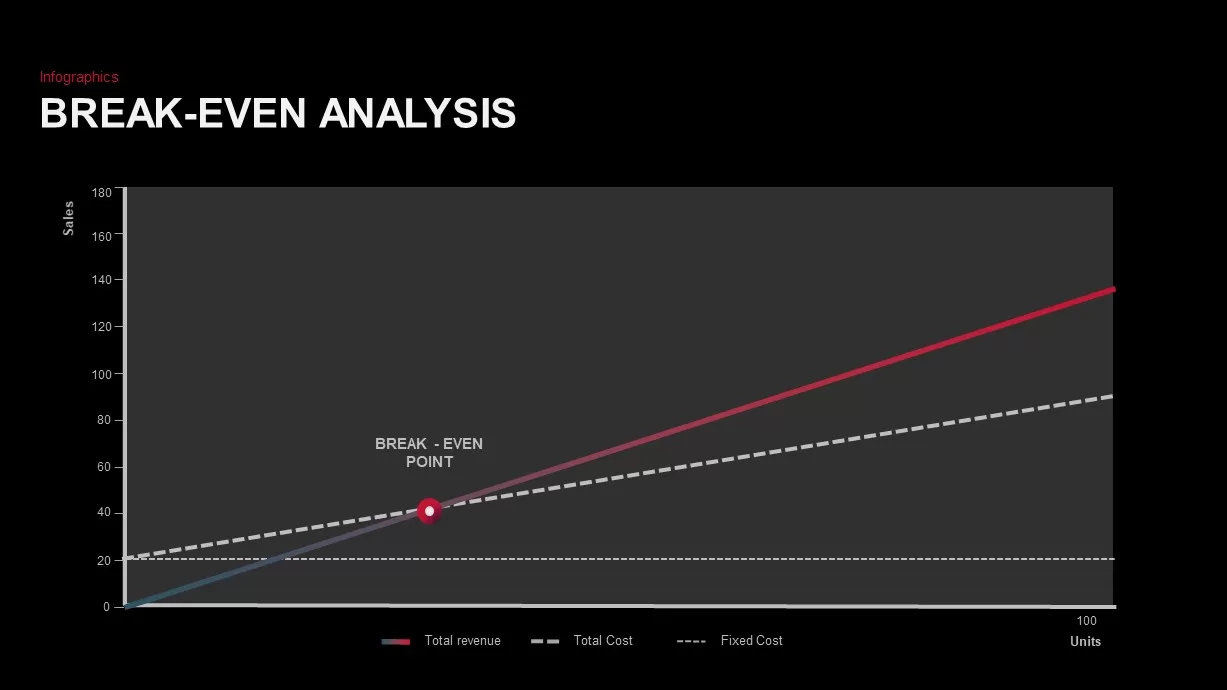 Infographics

BREAK-EVEN ANALYSIS

Sales

180
160
140
120
100
80
60
40
20
0

BREAK - EVEN POINT

100
Units

Total revenue
Total Cost
Fixed Cost